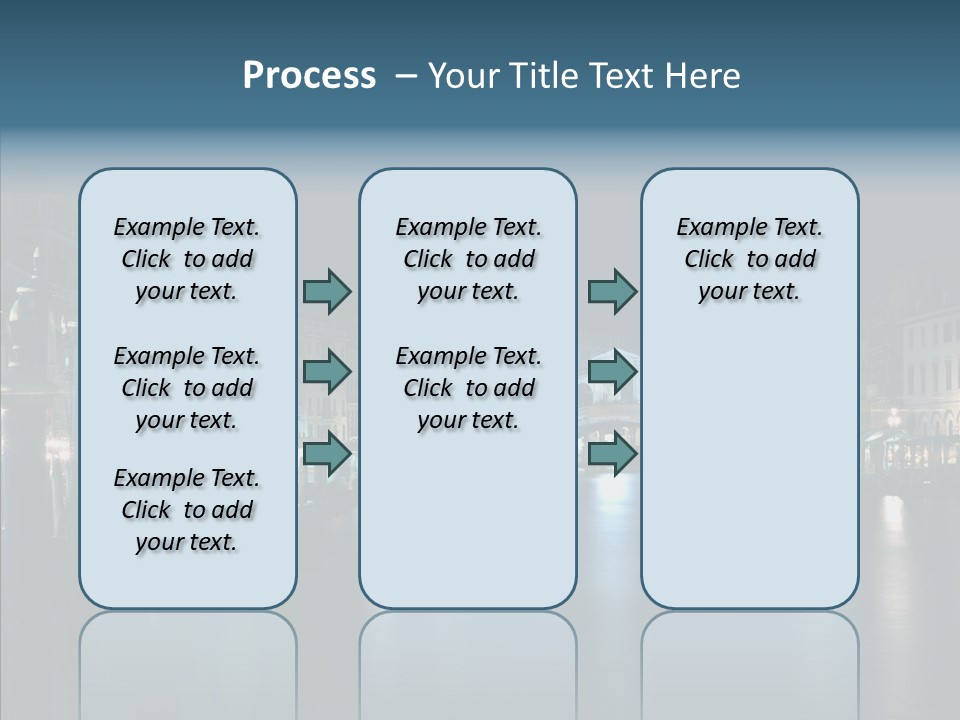 Process – Your Title Text Here

Example Text. Click to add your text.

Example Text. Click to add your text.

Example Text. Click to add your text.

Example Text. Click to add your text.

Example Text. Click to add your text.

Example Text. Click to add your text.